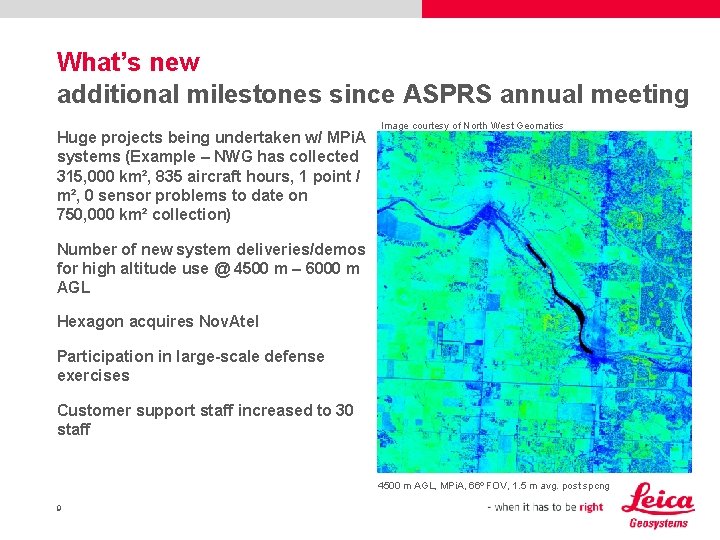 What's new
additional milestones since ASPRS annual meeting

Huge projects being undertaken w/ MPiA systems (Example – NWG has collected 315,000 km², 835 aircraft hours, 1 point / m², 0 sensor problems to date on 750,000 km² collection)

Number of new system deliveries/demos for high altitude use @ 4500 m – 6000 m AGL

Hexagon acquires NovAtel

Participation in large-scale defense exercises

Customer support staff increased to 30 staff

Image courtesy of North West Geomatics

4500 m AGL, MPiA, 66° FOV, 1.5 m avg. post spcng

9

- when it has to be right

Leica
Geosystems